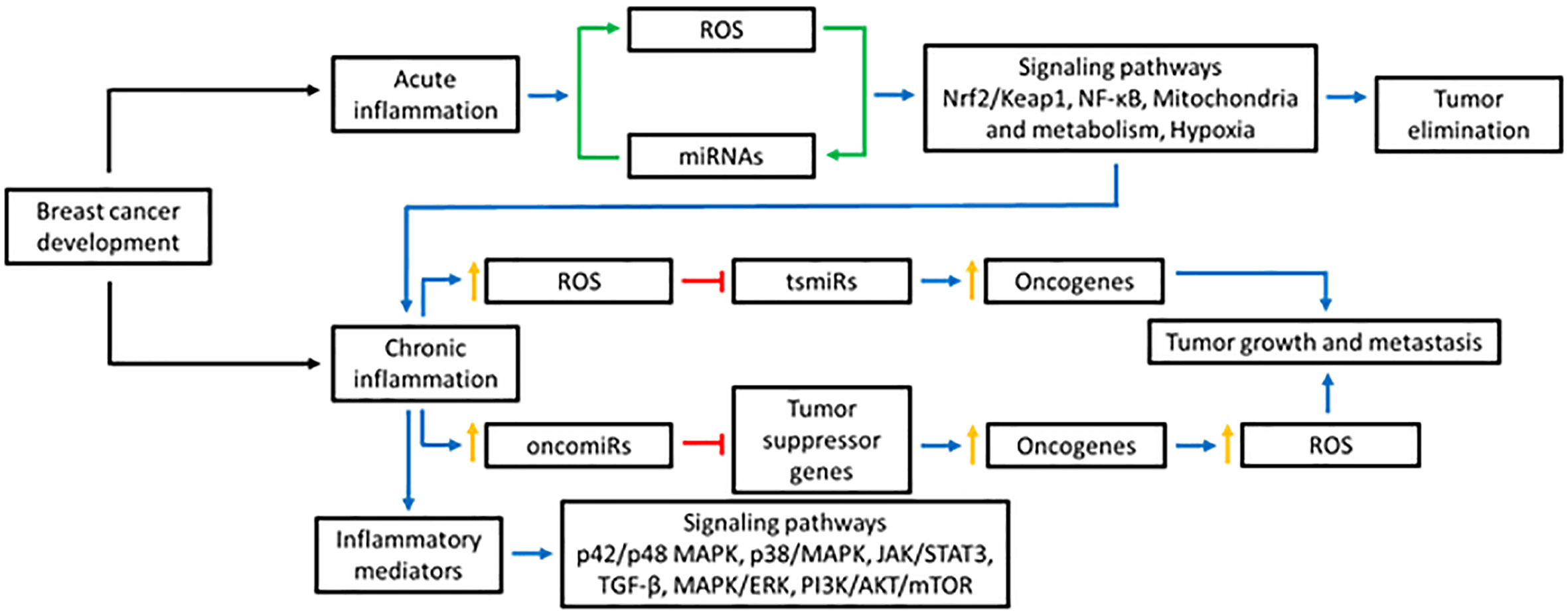 Breast cancer development

Acute inflammation

ROS

miRNAs

Signaling pathways
Nrf2/Keap1, NF-κB, Mitochondria and metabolism, Hypoxia

Tumor elimination

Chronic inflammation

ROS

tsmiRs

Oncogenes

Tumor growth and metastasis

oncomiRs

Tumor suppressor genes

Oncogenes

ROS

Inflammatory mediators

Signaling pathways
p42/p48 MAPK, p38/MAPK, JAK/STAT3, TGF-β, MAPK/ERK, PI3K/AKT/mTOR